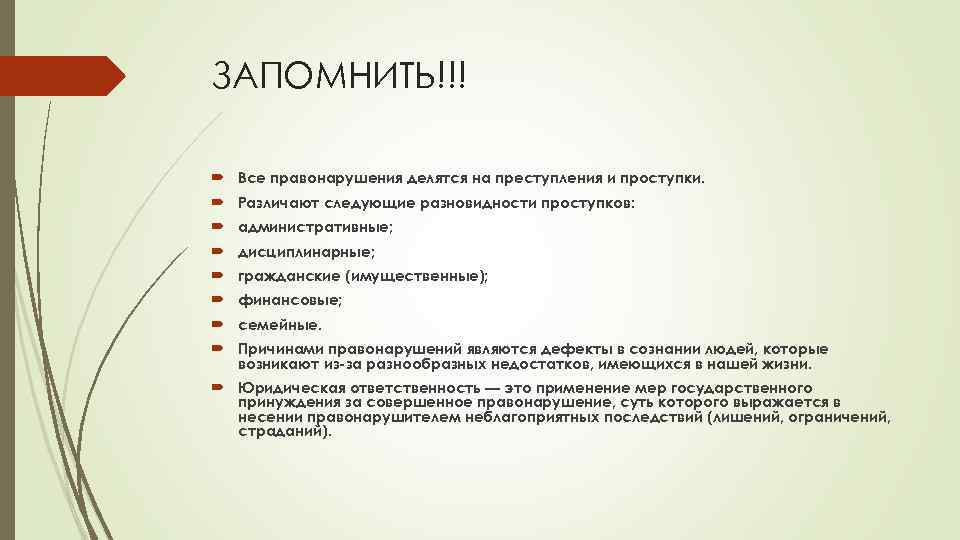 ЗАПОМНИТЬ!!!

Все правонарушения делятся на преступления и проступки.

Различают следующие разновидности проступков:

административные;

дисциплинарные;

гражданские (имущественные);

финансовые;

семейные.

Причинами правонарушений являются дефекты в сознании людей, которые возникают из-за разнообразных недостатков, имеющихся в нашей жизни.

Юридическая ответственность — это применение мер государственного принуждения за совершенное правонарушение, суть которого выражается в несении правонарушителем неблагоприятных последствий (лишений, ограничений, страданий).